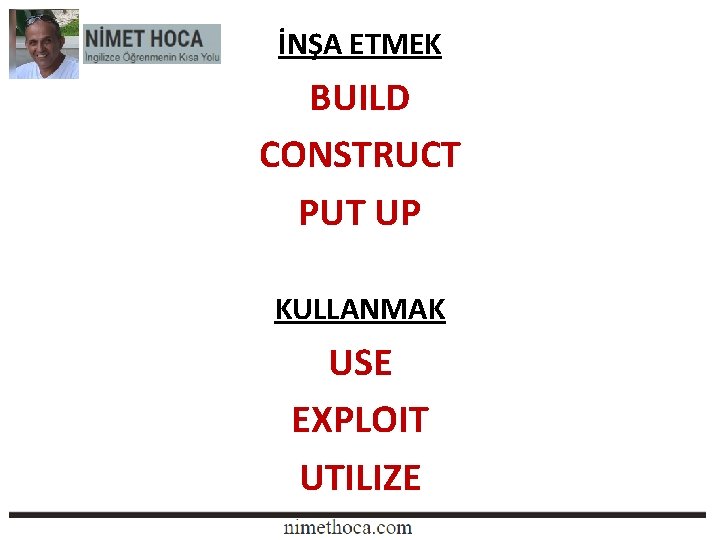 NİMET HOCA
İngilizce Öğrenmenin Kısa Yolu

İNŞA ETMEK

BUILD

CONSTRUCT

PUT UP

KULLANMAK

USE

EXPLOIT

UTILIZE

nimethoca.com